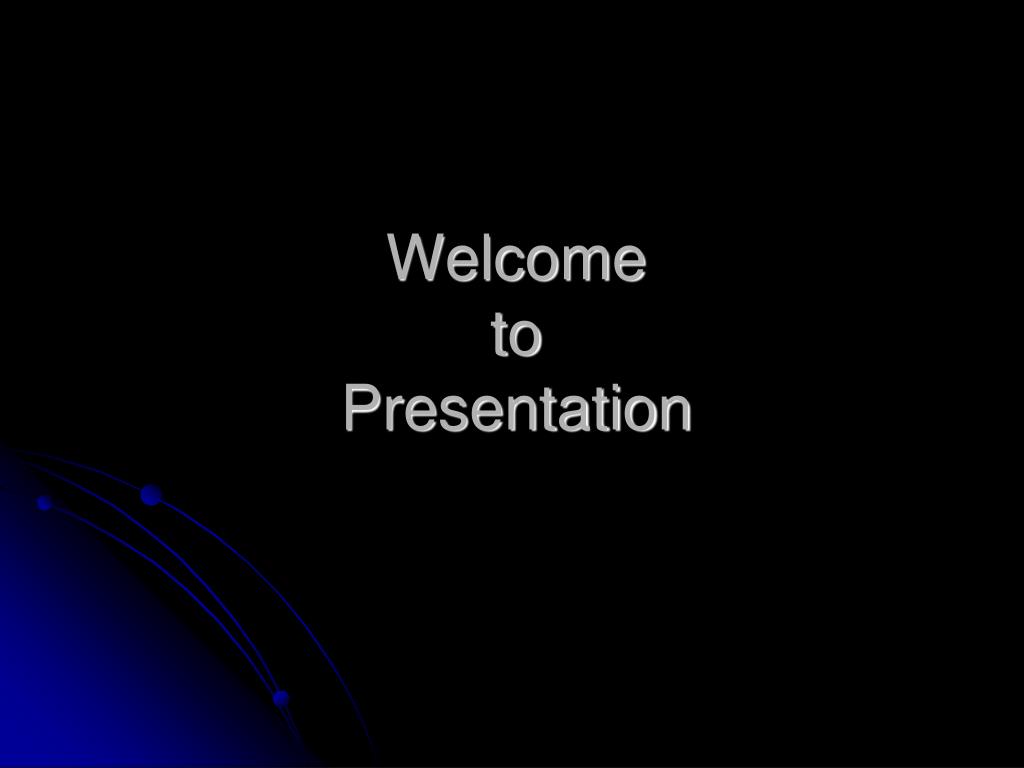 Welcome
to
Presentation